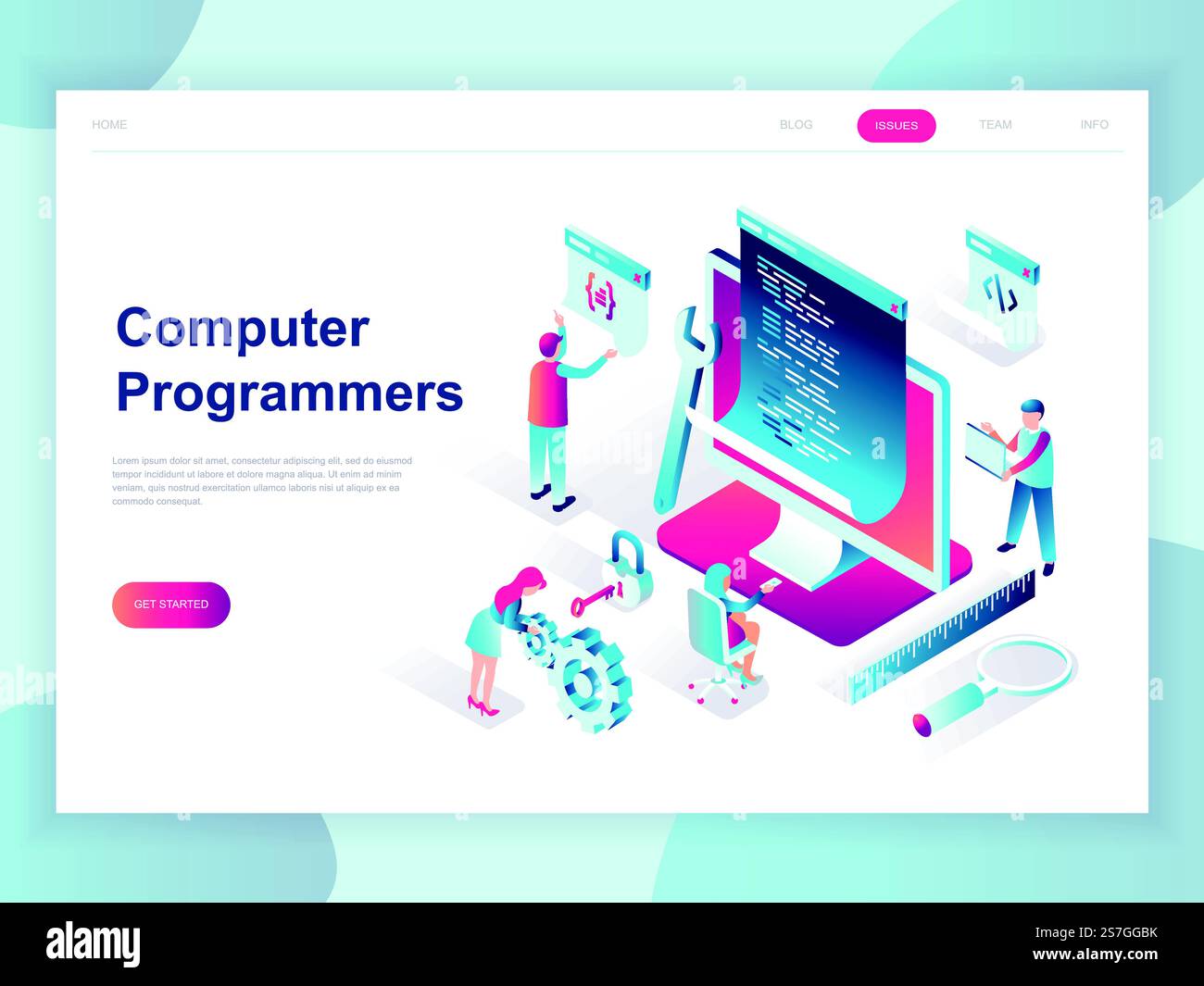 HOME

BLOG

ISSUES

TEAM

INFO

Computer Programmers

Lorem ipsum dolor sit amet, consectetur adipiscing elit, sed do eiusmod tempor incididunt ut labore et dolore magna aliqua. Ut enim ad minim veniam, quis nostrud exercitation ullamco laboris nisi ut aliquip ex ea commodo consequat.

GET STARTED

alamy

Image ID: 2S7GGBK
www.alamy.com